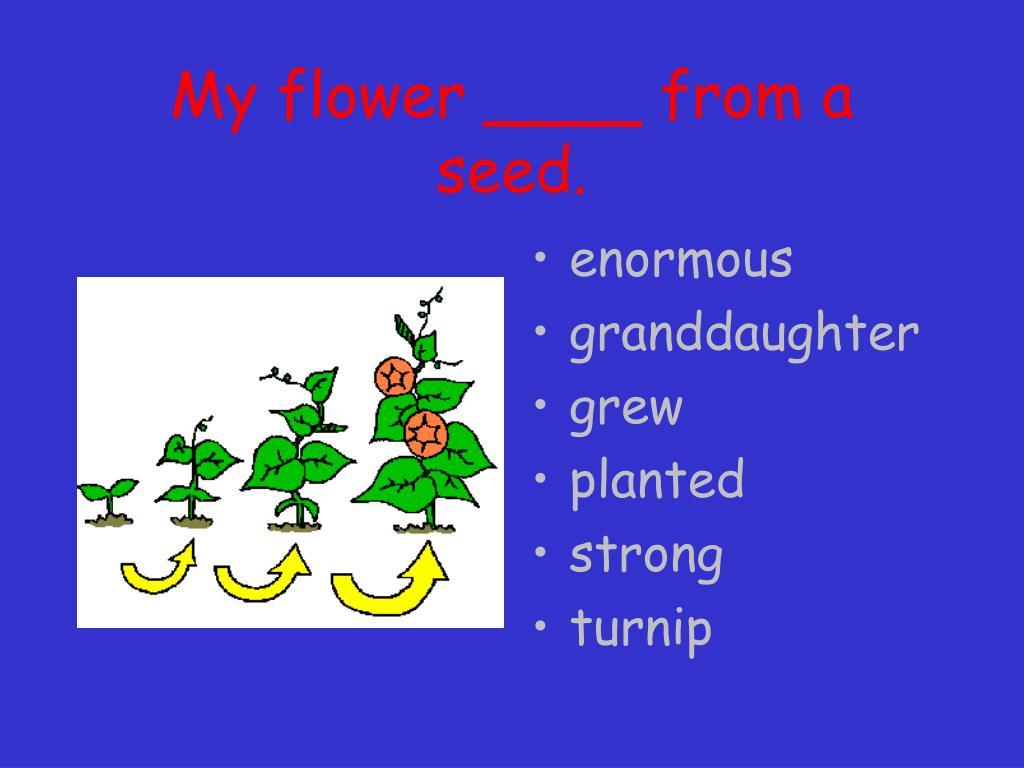 My flower ____ from a seed.

• enormous
• granddaughter
• grew
• planted
• strong
• turnip